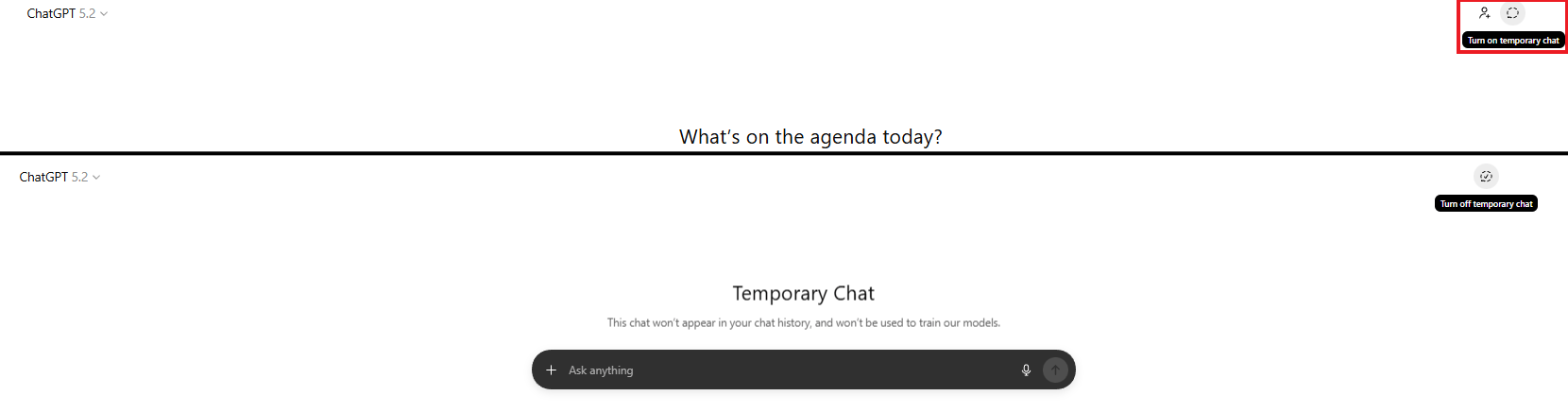 ChatGPT 5.2

Turn on temporary chat

What's on the agenda today?

ChatGPT 5.2

Turn off temporary chat

Temporary Chat

This chat won't appear in your chat history, and won't be used to train our models.

Ask anything